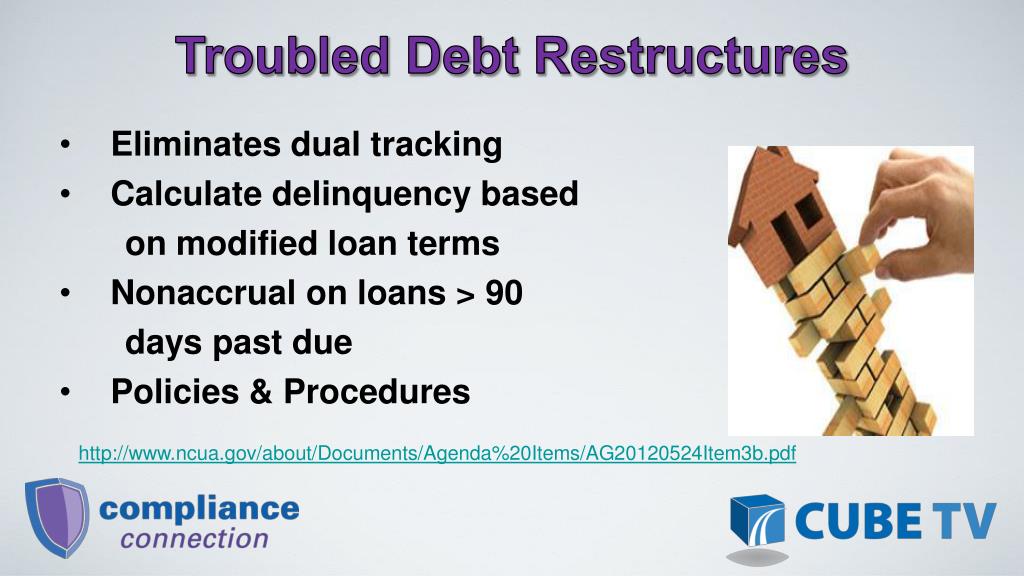 Troubled Debt Restructures

• Eliminates dual tracking
• Calculate delinquency based on modified loan terms
• Nonaccrual on loans > 90 days past due
• Policies & Procedures

http://www.ncua.gov/about/Documents/Agenda%20Items/AG20120524Item3b.pdf

compliance connection

CUBE TV